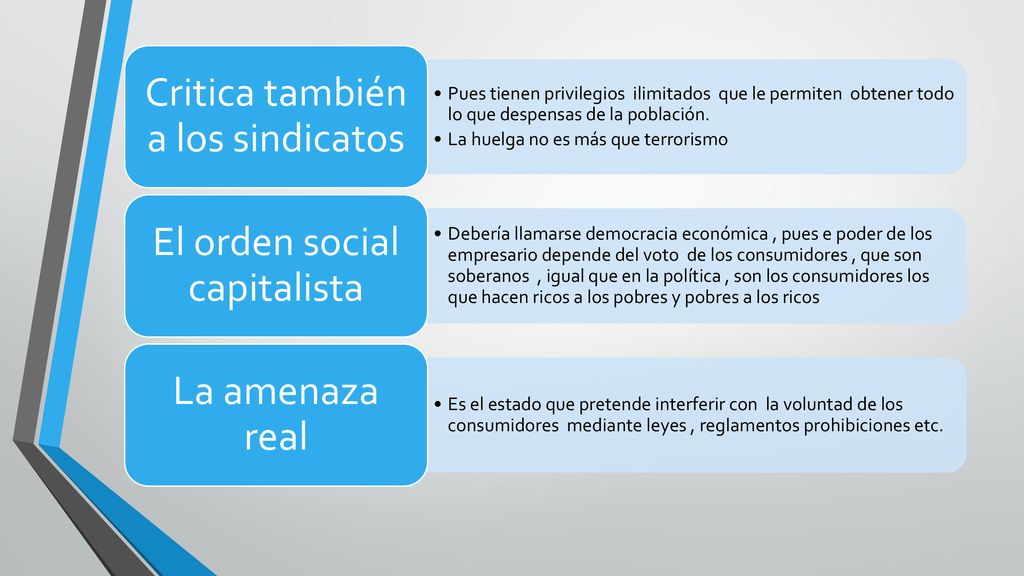 Critica también a los sindicatos

• Pues tienen privilegios ilimitados que le permiten obtener todo lo que despensas de la población.
• La huelga no es más que terrorismo

El orden social capitalista

• Debería llamarse democracia económica , pues e poder de los empresario depende del voto de los consumidores , que son soberanos , igual que en la política , son los consumidores los que hacen ricos a los pobres y pobres a los ricos

La amenaza real

• Es el estado que pretende interferir con la voluntad de los consumidores mediante leyes , reglamentos prohibiciones etc.